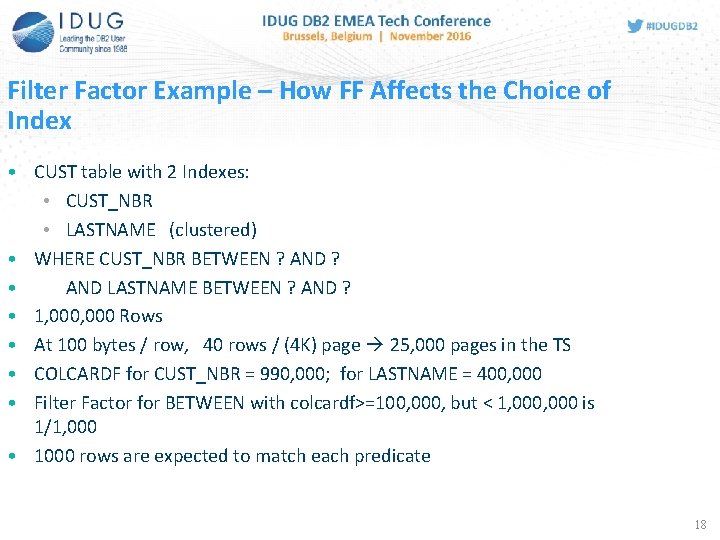 IDUG
Leading the DB2 User Community since 1988

IDUG DB2 EMEA Tech Conference
Brussels, Belgium | November 2016

#IDUGDB2

Filter Factor Example – How FF Affects the Choice of Index

• CUST table with 2 Indexes:
  • CUST_NBR
  • LASTNAME (clustered)
• WHERE CUST_NBR BETWEEN ? AND ?
• AND LASTNAME BETWEEN ? AND ?
• 1,000,000 Rows
• At 100 bytes / row, 40 rows / (4K) page → 25,000 pages in the TS
• COLCARDF for CUST_NBR = 990,000; for LASTNAME = 400,000
• Filter Factor for BETWEEN with colcardf>=100,000, but < 1,000,000 is 1/1,000
• 1000 rows are expected to match each predicate

18